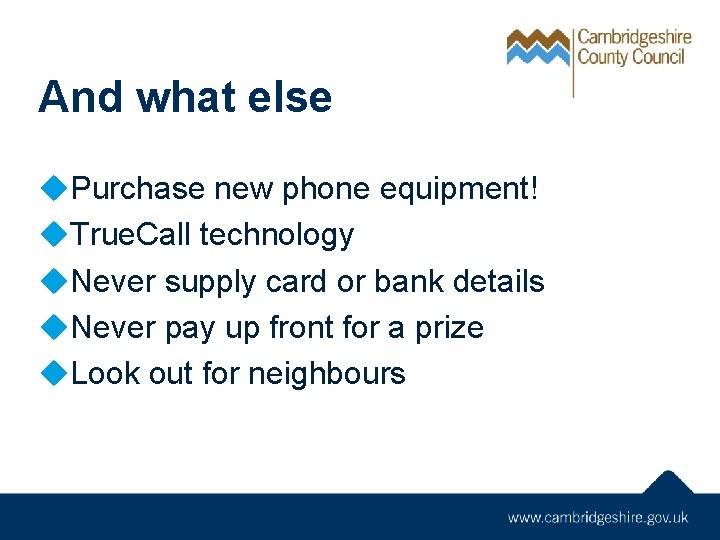 Cambridgeshire County Council

And what else

◆Purchase new phone equipment!
◆TrueCall technology
◆Never supply card or bank details
◆Never pay up front for a prize
◆Look out for neighbours

www.cambridgeshire.gov.uk